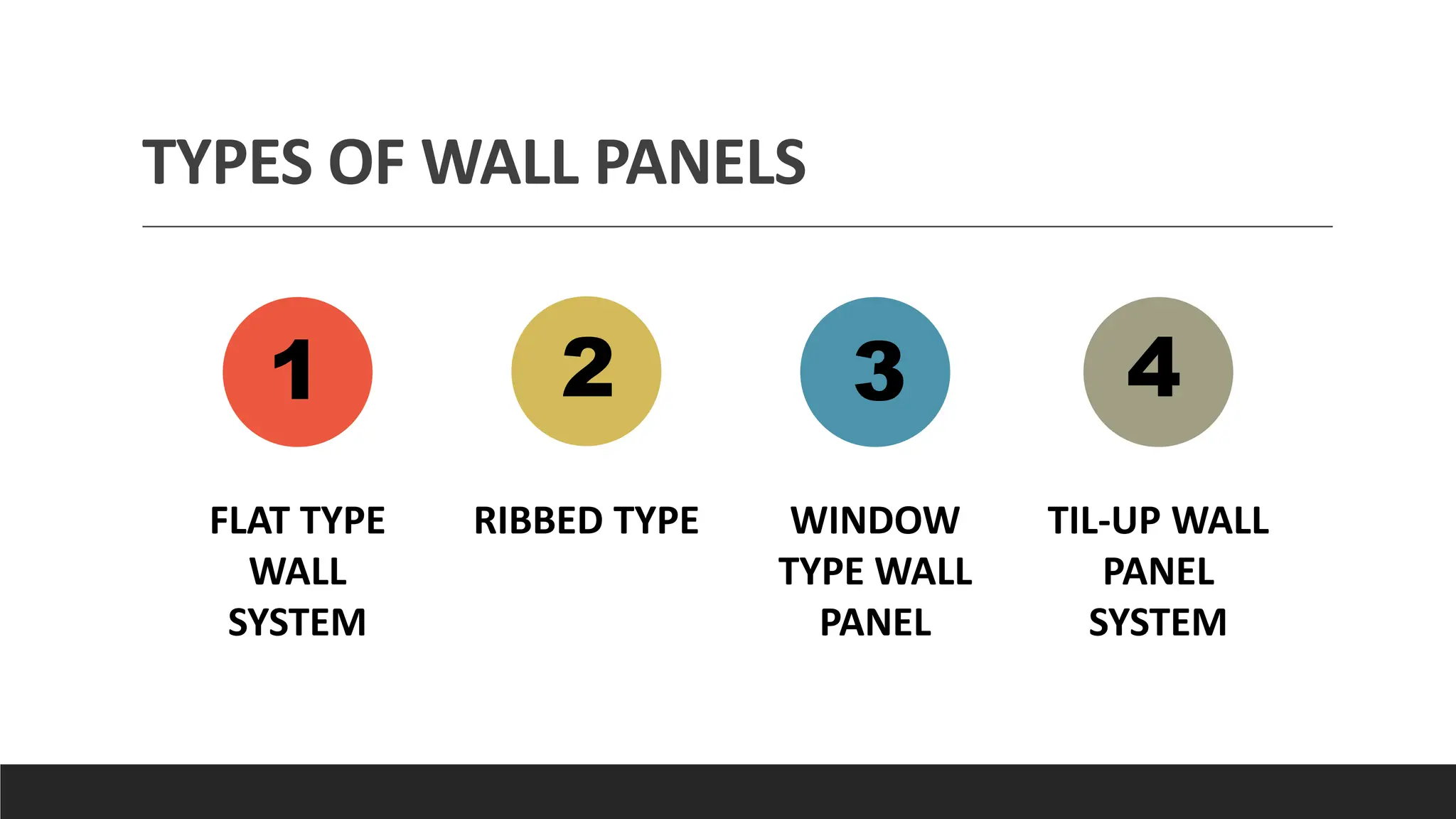 TYPES OF WALL PANELS

1

FLAT TYPE WALL SYSTEM

2

RIBBED TYPE

3

WINDOW TYPE WALL PANEL

4

TIL-UP WALL PANEL SYSTEM